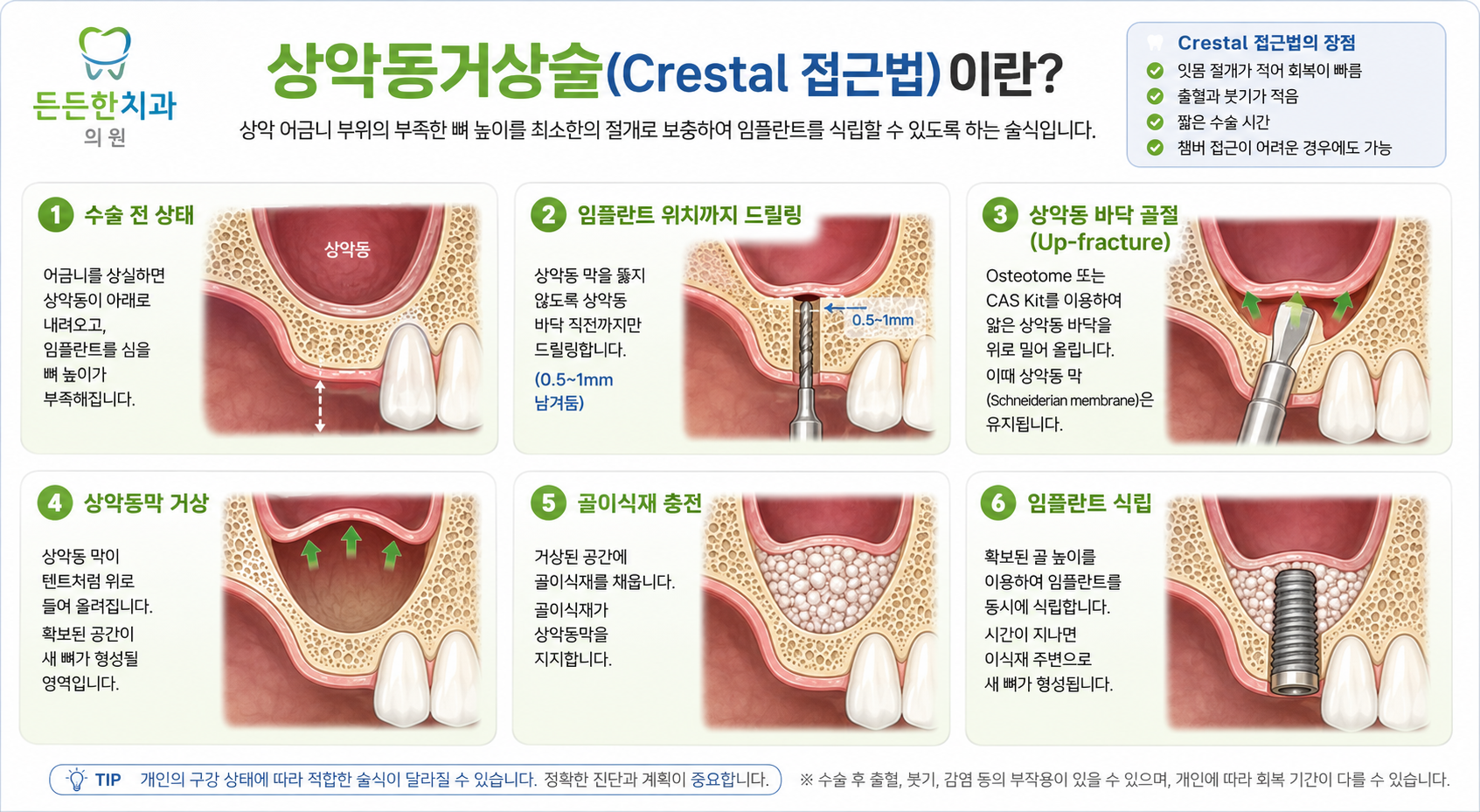 든든한치과
의 원

상악동거상술(Crestal 접근법)이란?

상악 어금니 부위의 부족한 뼈 높이를 최소한의 절개로 보충하여 임플란트를 식립할 수 있도록 하는 술식입니다.

Crestal 접근법의 장점
잇몸 절개가 적어 회복이 빠름
출혈과 붓기가 적음
짧은 수술 시간
챔버 접근이 어려운 경우에도 가능

1 수술 전 상태
어금니를 상실하면 상악동이 아래로 내려오고, 임플란트를 심을 뼈 높이가 부족해집니다.
상악동

2 임플란트 위치까지 드릴링
상악동 막을 뚫지 않도록 상악동 바닥 직전까지만 드릴링합니다.
(0.5~1mm 남겨둠)
0.5~1mm

3 상악동 바닥 골절 (Up-fracture)
Osteotome 또는 CAS Kit를 이용하여 얇은 상악동 바닥을 위로 밀어 올립니다.
이때 상악동 막 (Schneiderian membrane)은 유지됩니다.

4 상악동막 거상
상악동 막이 텐트처럼 위로 들여 올려집니다.
확보된 공간이 새 뼈가 형성될 영역입니다.

5 골이식재 충전
거상된 공간에 골이식재를 채웁니다.
골이식재가 상악동막을 지지합니다.

6 임플란트 식립
확보된 골 높이를 이용하여 임플란트를 동시에 식립합니다.
시간이 지나면 이식재 주변으로 새 뼈가 형성됩니다.

TIP 개인의 구강 상태에 따라 적합한 술식이 달라질 수 있습니다. 정확한 진단과 계획이 중요합니다.

※ 수술 후 출혈, 붓기, 감염 등의 부작용이 있을 수 있으며, 개인에 따라 회복 기간이 다를 수 있습니다.